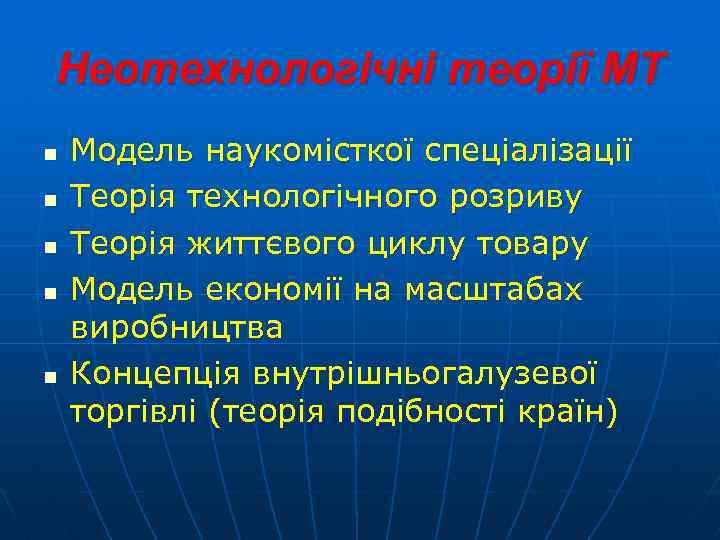 Неотехнологічні теорії МТ

- Модель наукомісткої спеціалізації
- Теорія технологічного розриву
- Теорія життєвого циклу товару
- Модель економії на масштабах виробництва
- Концепція внутрішньогалузевої торгівлі (теорія подібності країн)